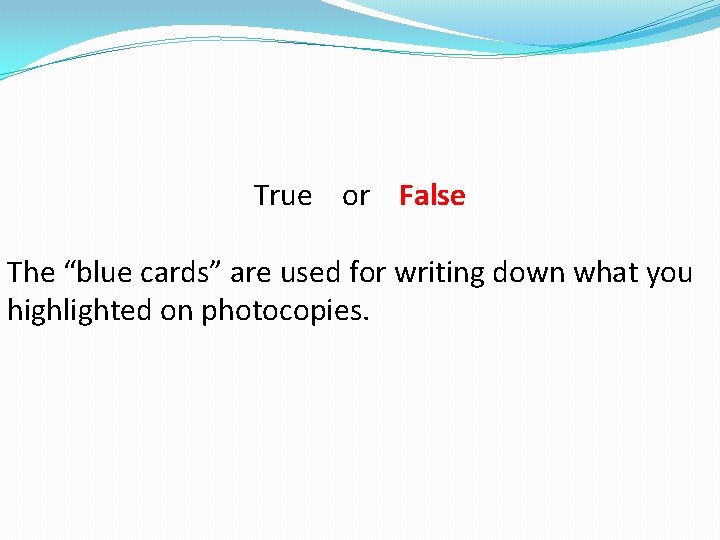 True or False

The “blue cards” are used for writing down what you highlighted on photocopies.